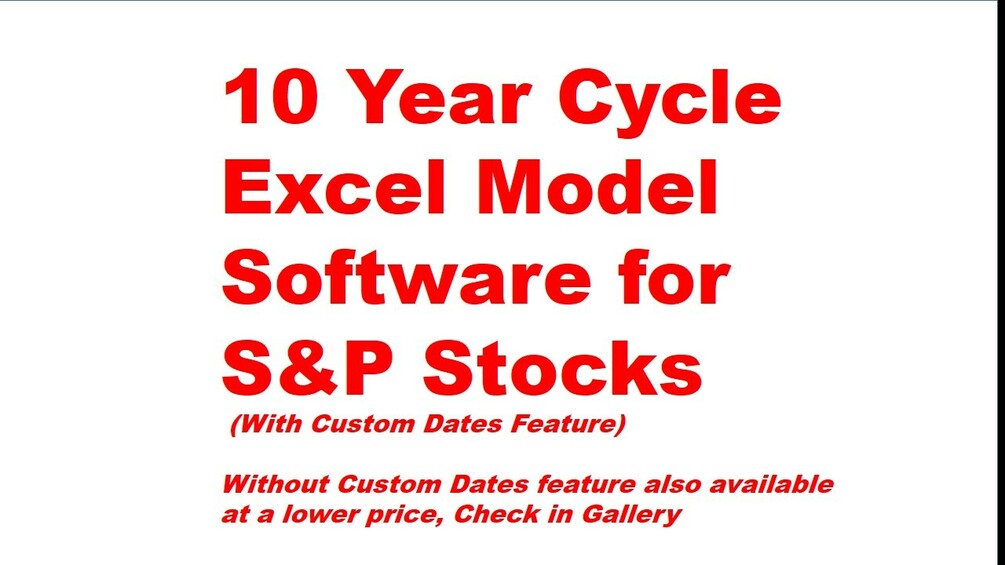 10 Year Cycle Excel Model Software for S&P Stocks

(With Custom Dates Feature)

Without Custom Dates feature also available at a lower price, Check in Gallery